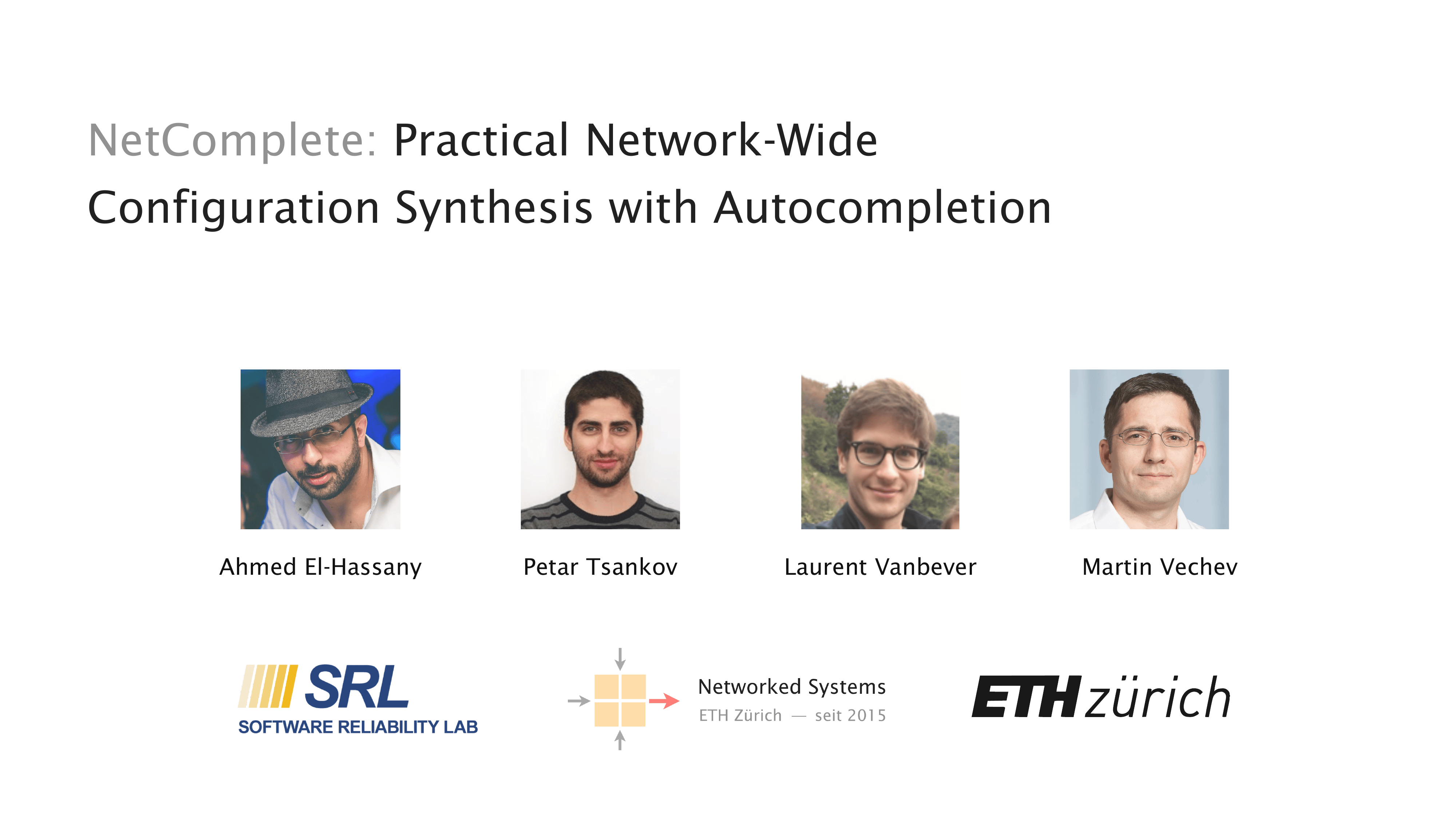 NetComplete: Practical Network-Wide Configuration Synthesis with Autocompletion

Ahmed El-Hassany

Petar Tsankov

Laurent Vanbever

Martin Vechev

SRL
SOFTWARE RELIABILITY LAB

Networked Systems
ETH Zürich — seit 2015

ETH zürich